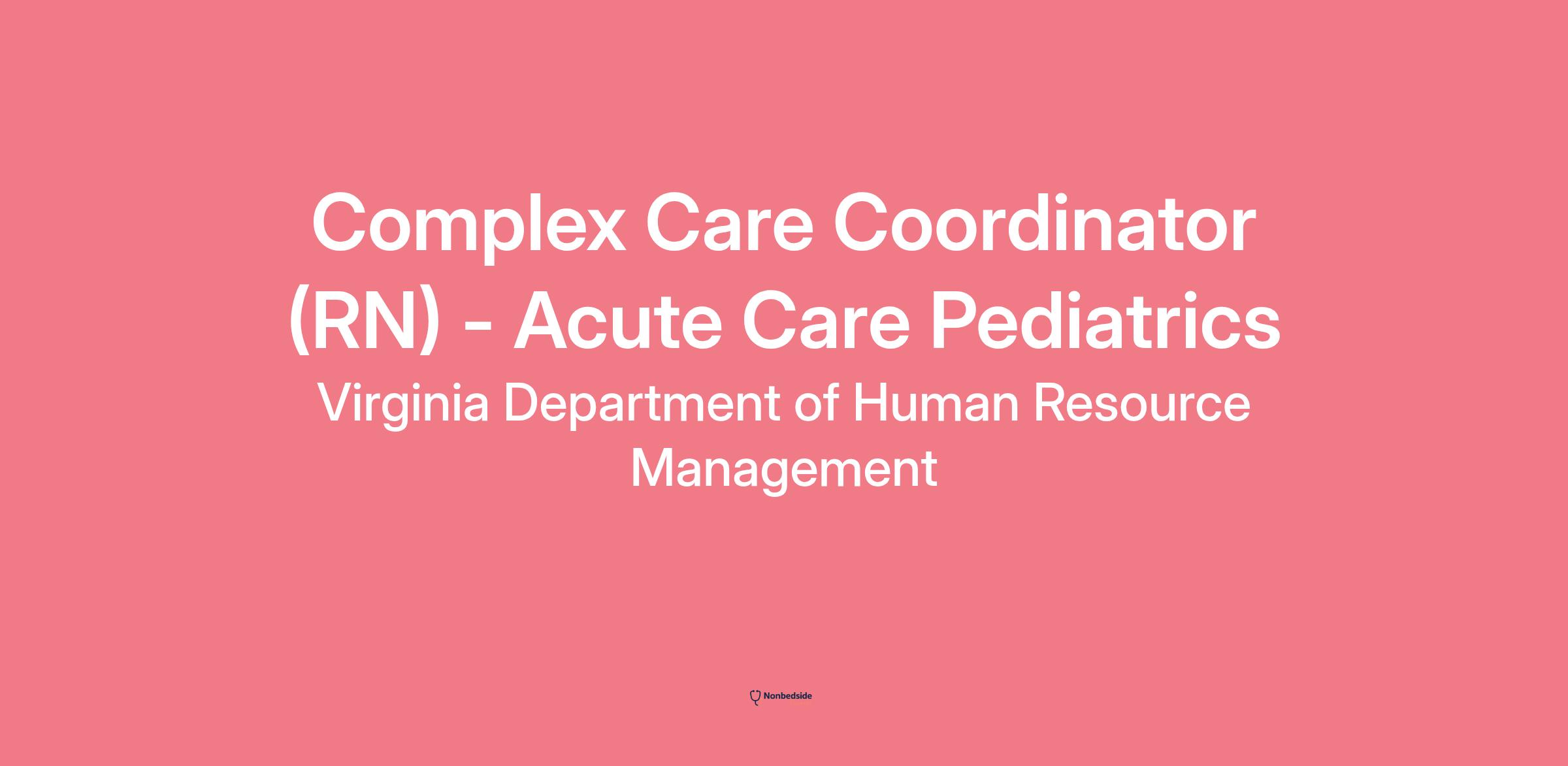 Complex Care Coordinator (RN) - Acute Care Pediatrics

Virginia Department of Human Resource Management

Nonbedside